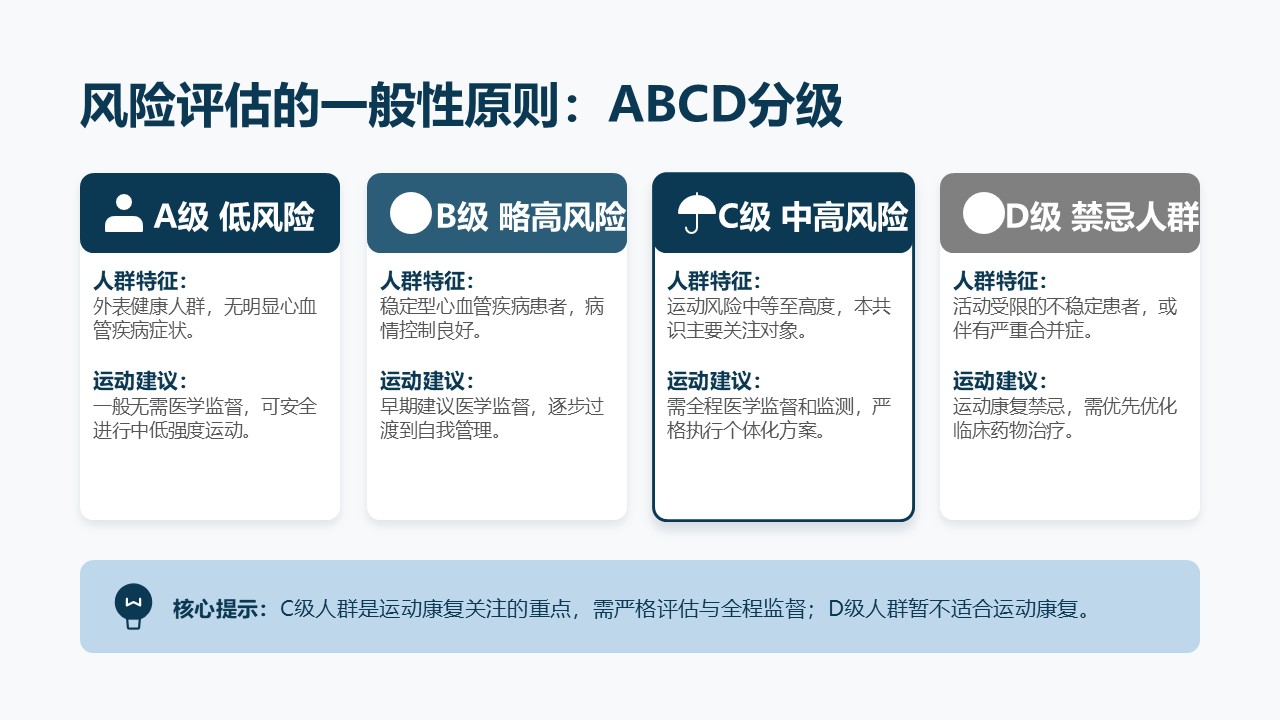 风险评估的一般性原则：ABCD分级

A级 低风险

人群特征：
外表健康人群，无明显心血管疾病症状。

运动建议：
一般无需医学监督，可安全进行中低强度运动。

B级 略高风险

人群特征：
稳定型心血管疾病患者，病情控制良好。

运动建议：
早期建议医学监督，逐步过渡到自我管理。

C级 中高风险

人群特征：
运动风险中等至高度，本共识主要关注对象。

运动建议：
需全程医学监督和监测，严格执行个体化方案。

D级 禁忌人群

人群特征：
活动受限的不稳定患者，或伴有严重合并症。

运动建议：
运动康复禁忌，需优先优化临床药物治疗。

核心提示：C级人群是运动康复关注的重点，需严格评估与全程监督；D级人群暂不适合运动康复。